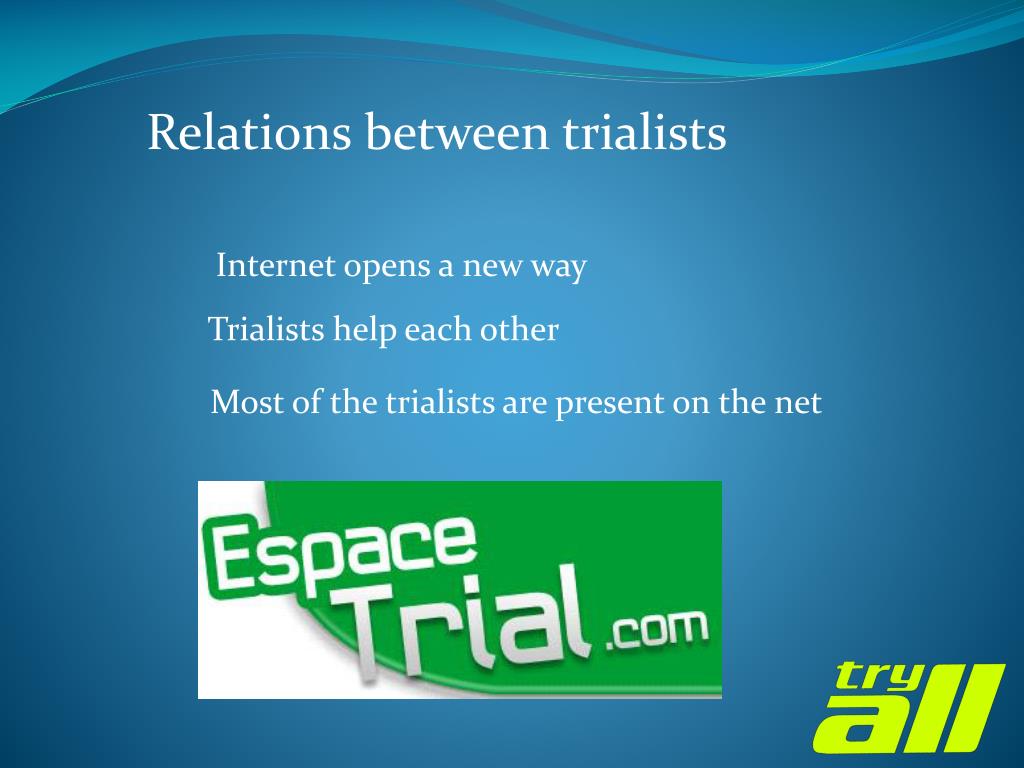 Relations between trialists

Internet opens a new way

Trialists help each other

Most of the trialists are present on the net

Espace Trial.com

try all